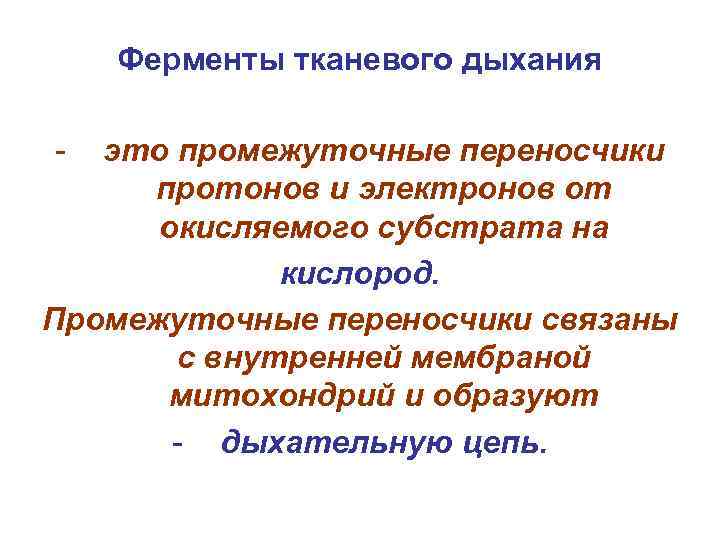 Ферменты тканевого дыхания

- это промежуточные переносчики протонов и электронов от окисляемого субстрата на кислород.

Промежуточные переносчики связаны с внутренней мембраной митохондрий и образуют

- дыхательную цепь.